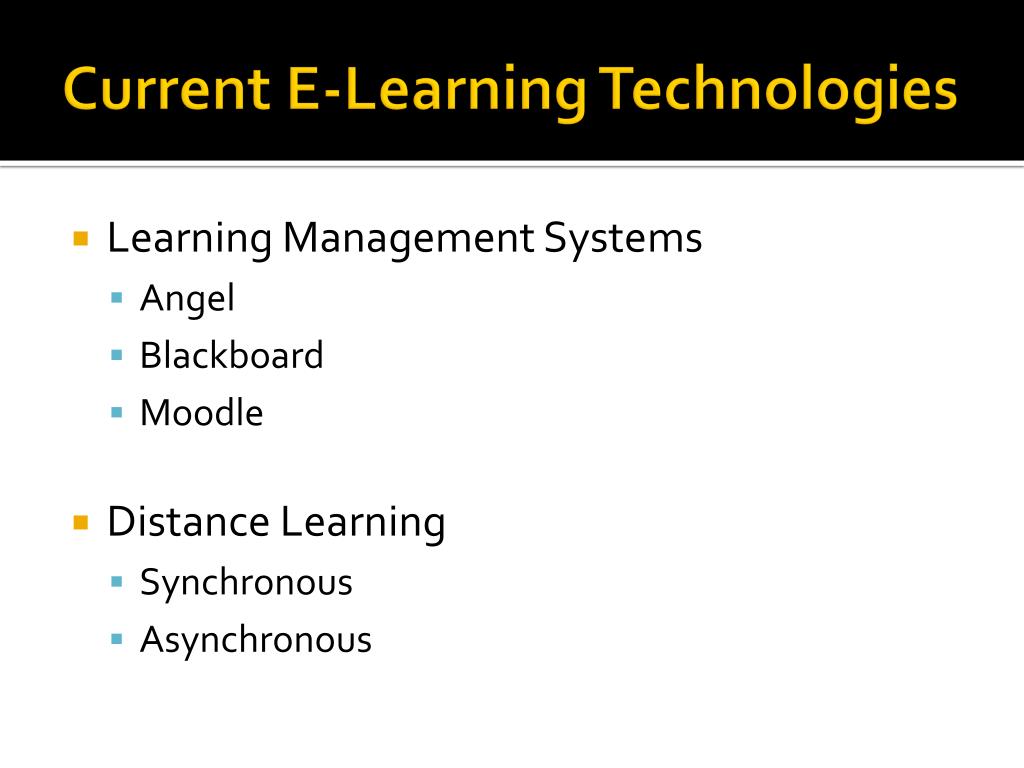 Current E-Learning Technologies

- Learning Management Systems
  - Angel
  - Blackboard
  - Moodle

- Distance Learning
  - Synchronous
  - Asynchronous